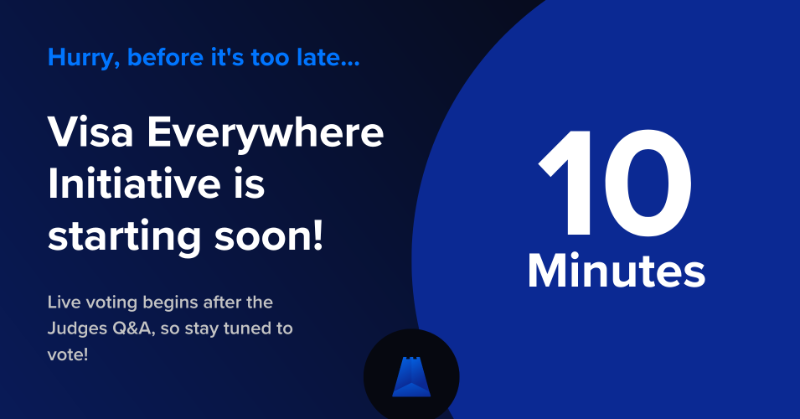 Hurry, before it's too late...

Visa Everywhere Initiative is starting soon!

Live voting begins after the Judges Q&A, so stay tuned to vote!

10 Minutes